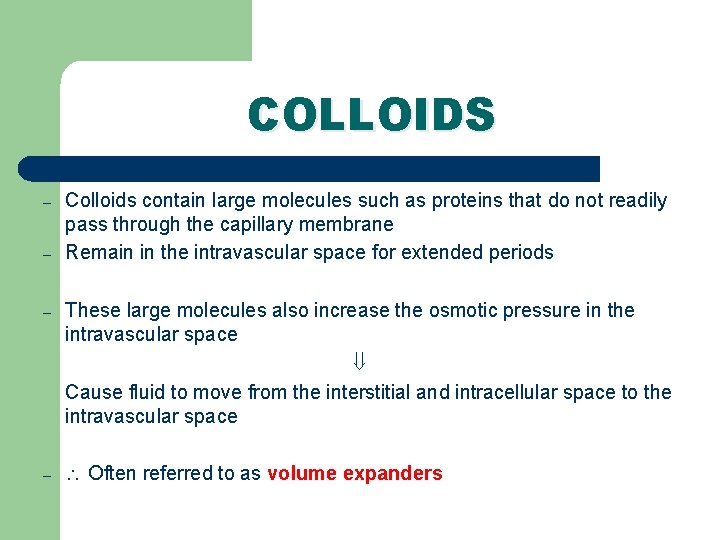 COLLOIDS

– Colloids contain large molecules such as proteins that do not readily pass through the capillary membrane
– Remain in the intravascular space for extended periods

– These large molecules also increase the osmotic pressure in the intravascular space

$\Downarrow$

Cause fluid to move from the interstitial and intracellular space to the intravascular space

– $\therefore$ Often referred to as volume expanders